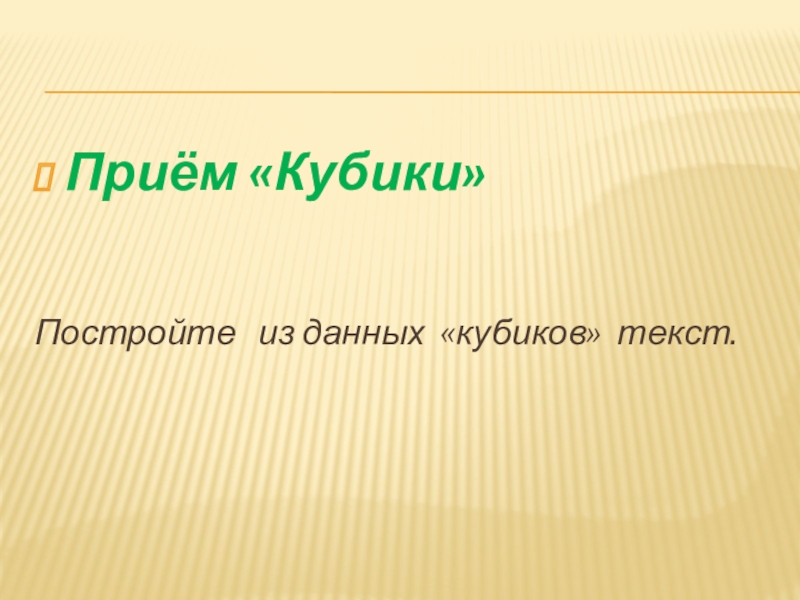 Приём «Кубики»

Постройте из данных «кубиков» текст.